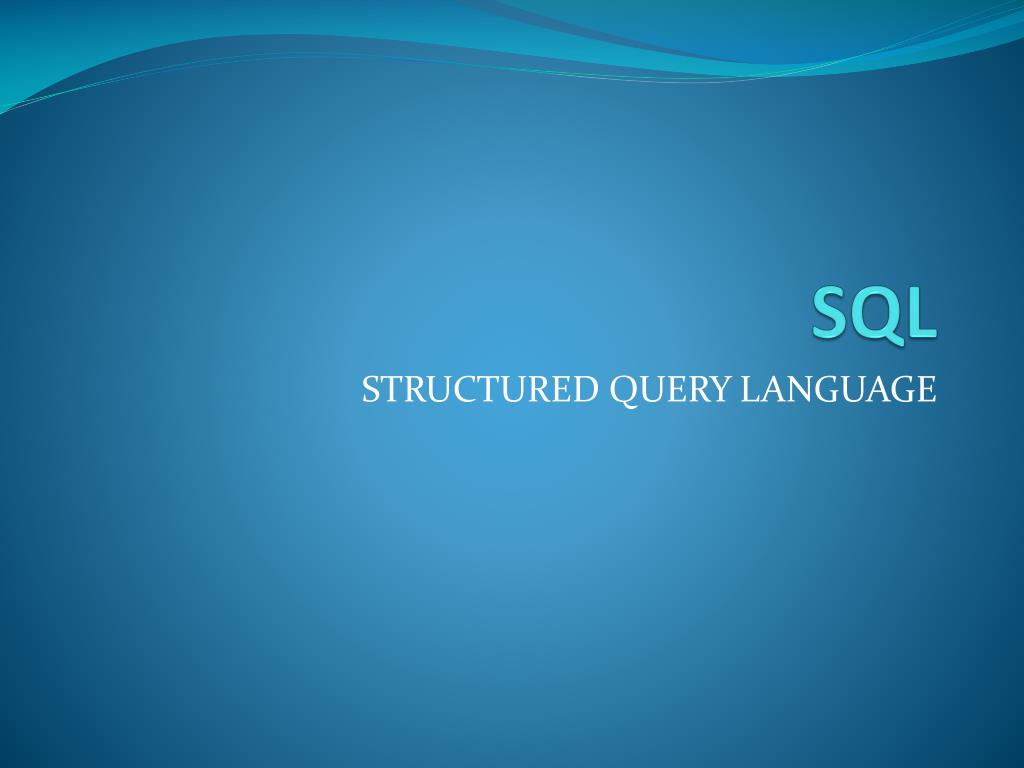 SQL

STRUCTURED QUERY LANGUAGE